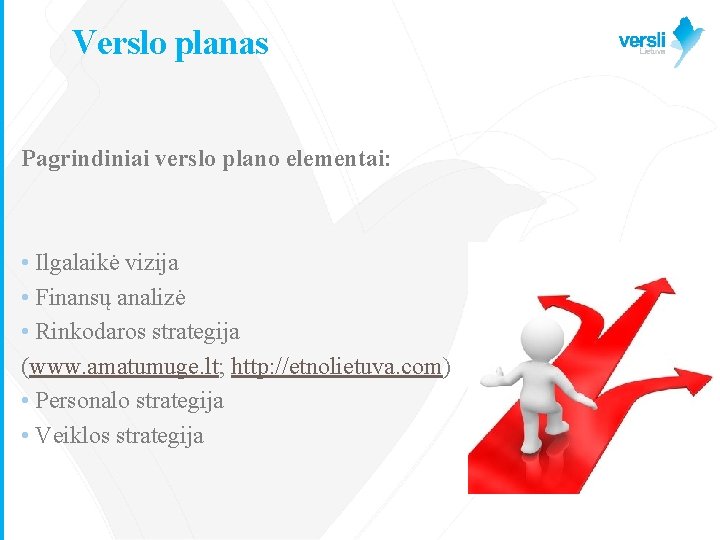 Verslo planas

versli
Lietuva

Pagrindiniai verslo plano elementai:

• Ilgalaikė vizija
• Finansų analizė
• Rinkodaros strategija (www.amatumuge.lt; http://etnolietuva.com)
• Personalo strategija
• Veiklos strategija